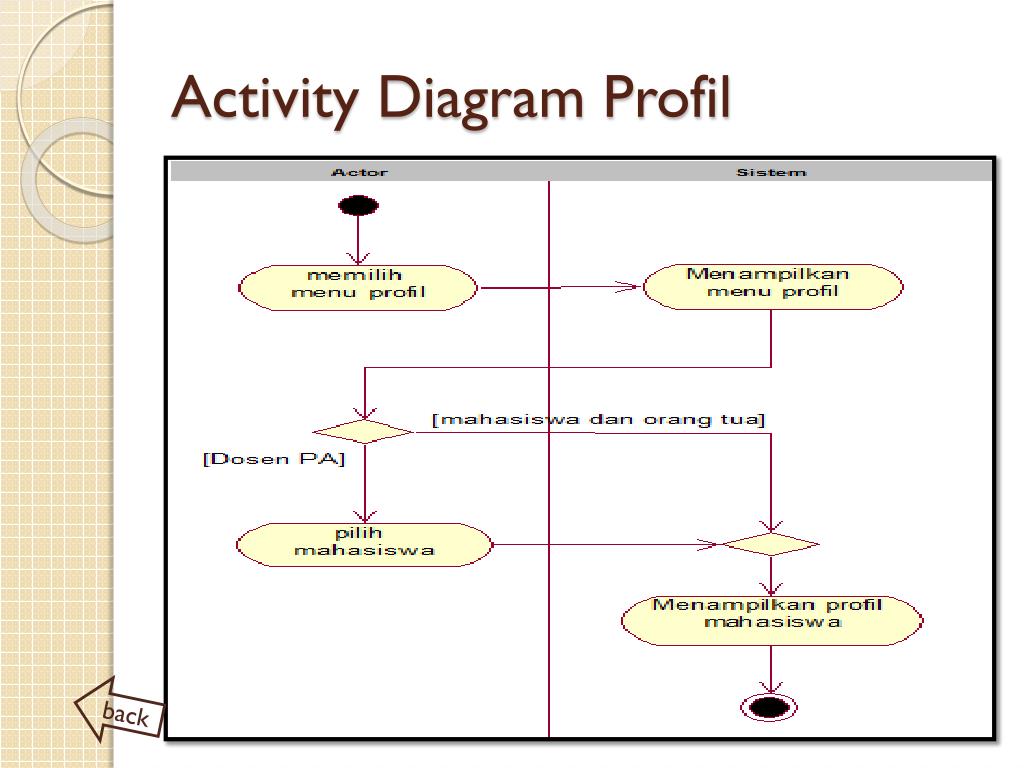 Activity Diagram Profil

Actor

Sistem

memilih menu profil

Menampilkan menu profil

[mahasiswa dan orang tua]

[Dosen PA]

pilih mahasiswa

Menampilkan profil mahasiswa

back